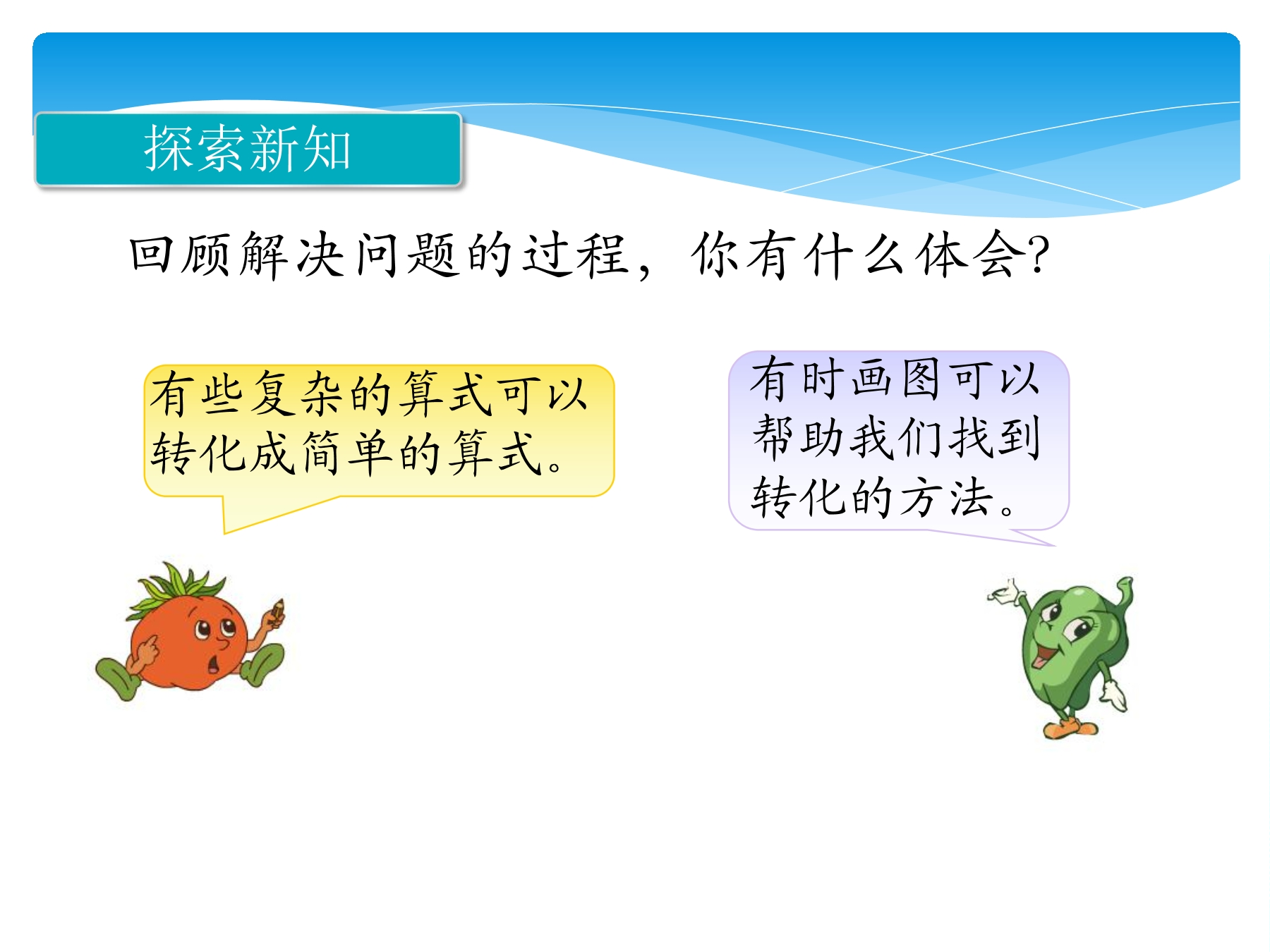 探索新知

回顾解决问题的过程，你有什么体会?

有些复杂的算式可以转化成简单的算式。

有时画图可以帮助我们找到转化的方法。